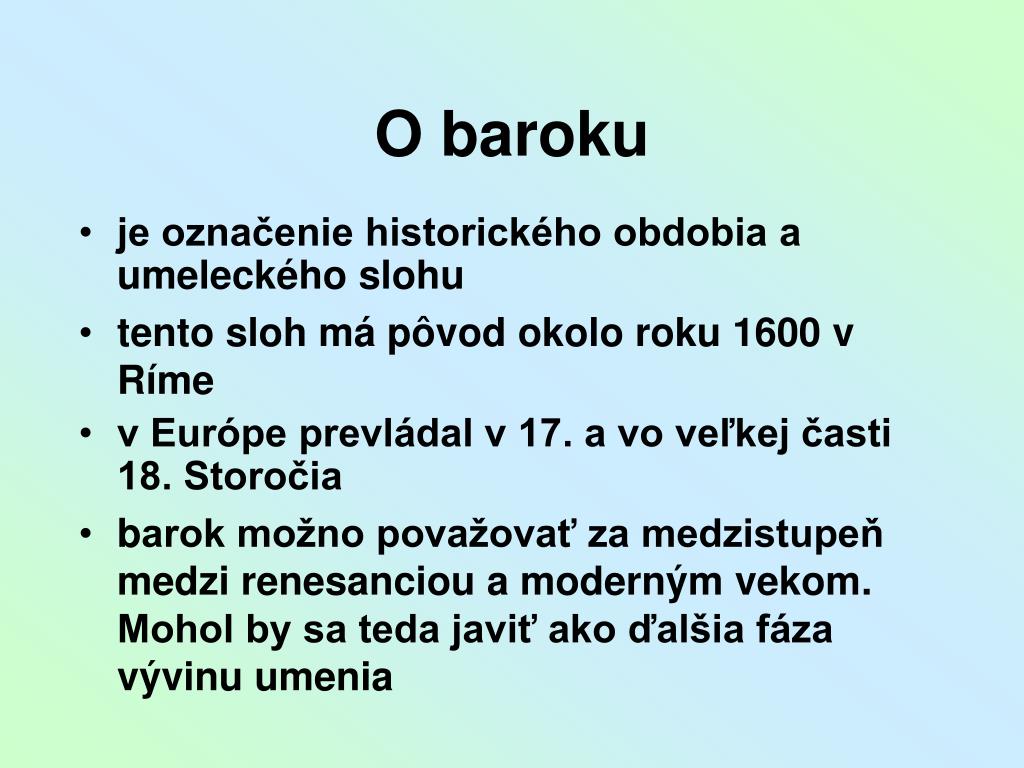 O baroku

• je označenie historického obdobia a umeleckého slohu

• tento sloh má pôvod okolo roku 1600 v Ríme

• v Európe prevládal v 17. a vo veľkej časti 18. Storočia

• barok možno považovať za medzistupeň medzi renesanciou a moderným vekom. Mohol by sa teda javiť ako ďalšia fáza vývinu umenia